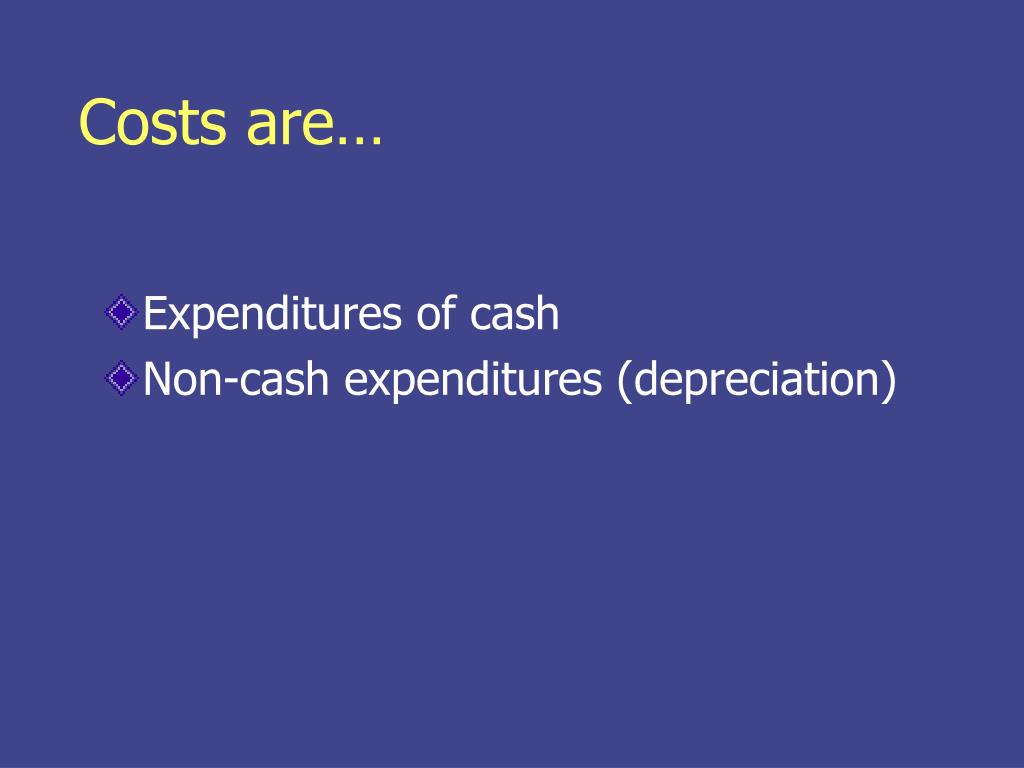 Costs are…

Expenditures of cash
Non-cash expenditures (depreciation)